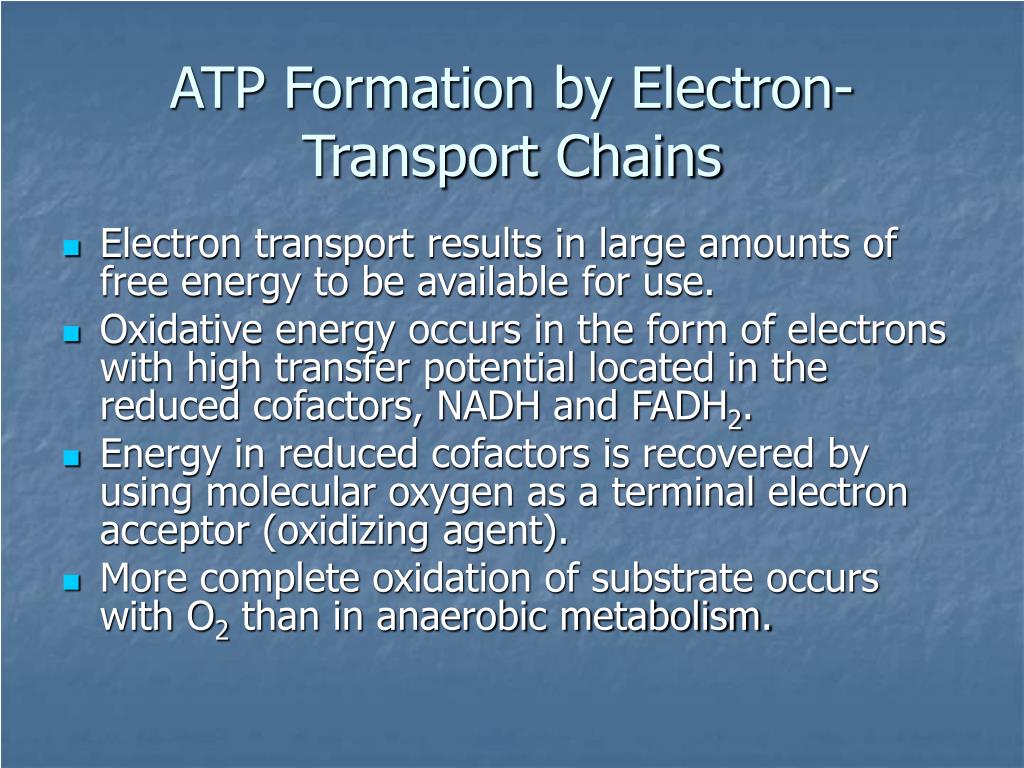 ATP Formation by Electron-Transport Chains

- Electron transport results in large amounts of free energy to be available for use.
- Oxidative energy occurs in the form of electrons with high transfer potential located in the reduced cofactors, NADH and $FADH_2$.
- Energy in reduced cofactors is recovered by using molecular oxygen as a terminal electron acceptor (oxidizing agent).
- More complete oxidation of substrate occurs with $O_2$ than in anaerobic metabolism.